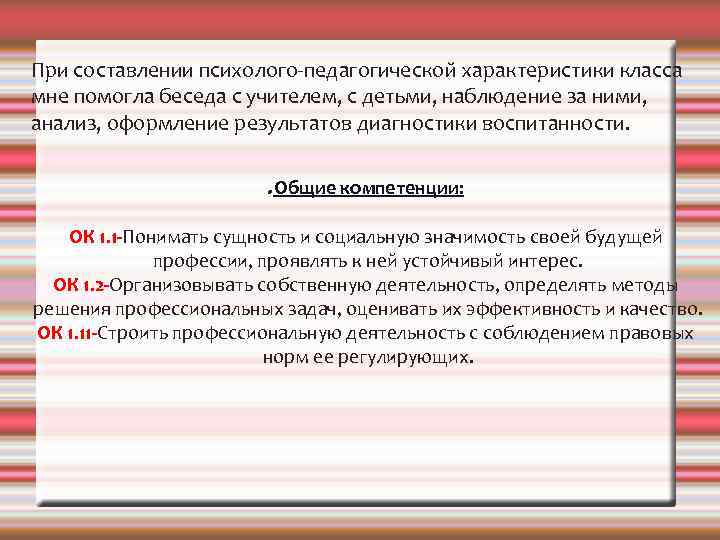 При составлении психолого-педагогической характеристики класса мне помогла беседа с учителем, с детьми, наблюдение за ними, анализ, оформление результатов диагностики воспитанности.

.Общие компетенции:

ОК 1.1-Понимать сущность и социальную значимость своей будущей профессии, проявлять к ней устойчивый интерес.
ОК 1.2-Организовывать собственную деятельность, определять методы решения профессиональных задач, оценивать их эффективность и качество.
ОК 1.11-Строить профессиональную деятельность с соблюдением правовых норм ее регулирующих.